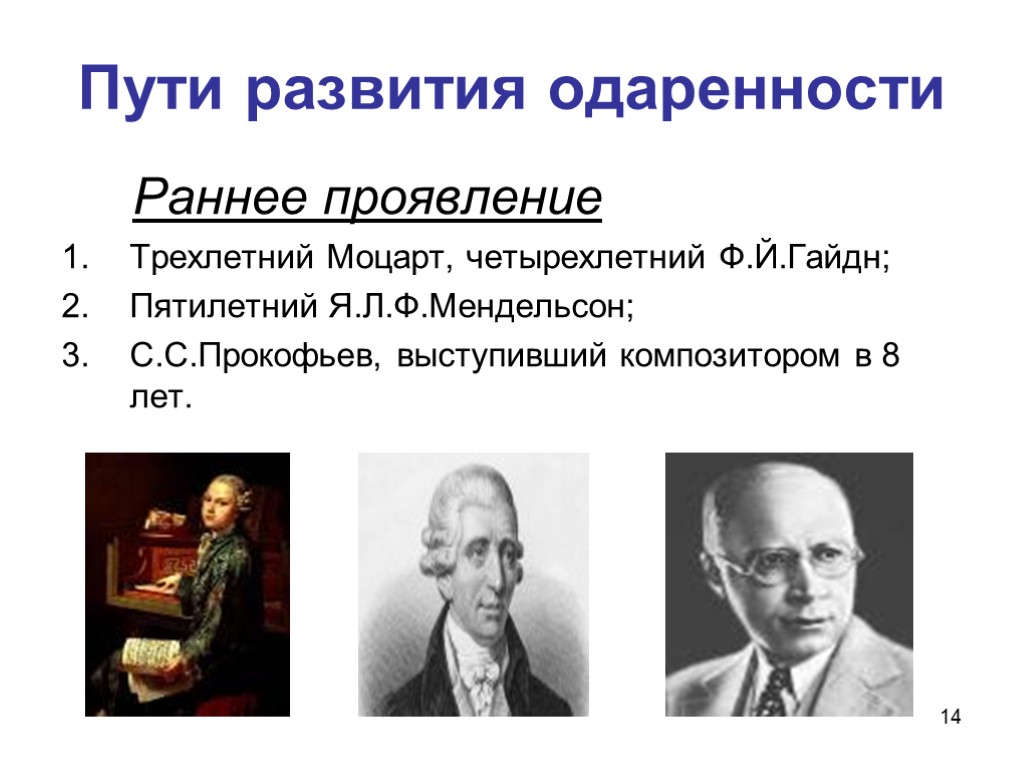 Пути развития одаренности

Раннее проявление

1. Трехлетний Моцарт, четырехлетний Ф.Й.Гайдн;
2. Пятилетний Я.Л.Ф.Мендельсон;
3. С.С.Прокофьев, выступивший композитором в 8 лет.

14